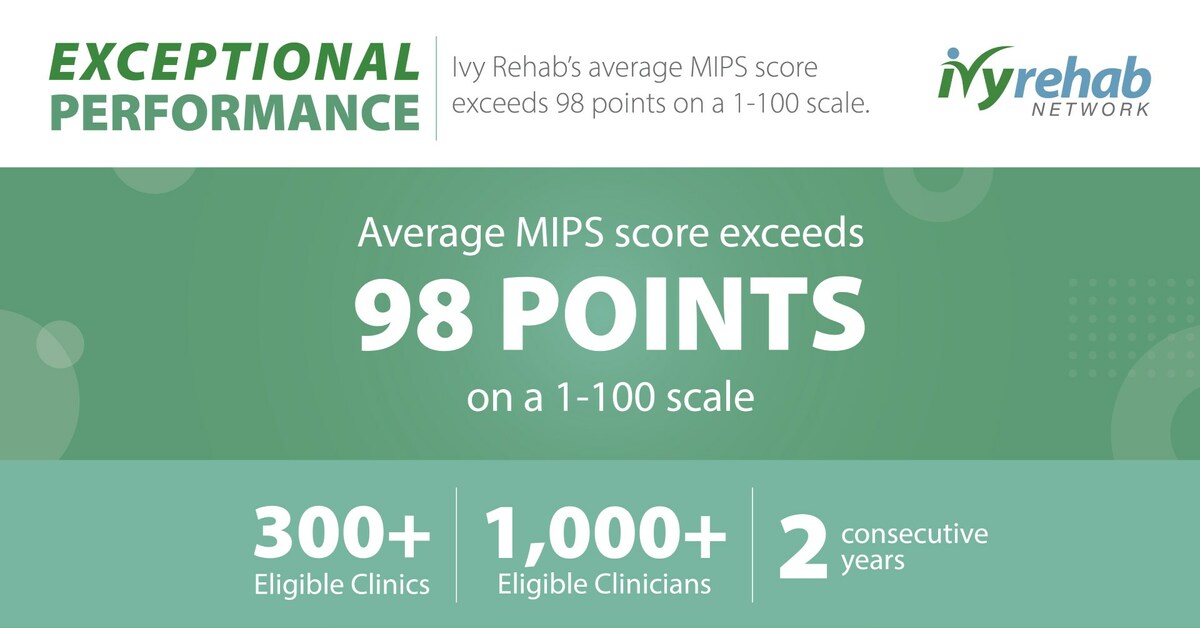 EXCEPTIONAL PERFORMANCE

Ivy Rehab's average MIPS score exceeds 98 points on a 1-100 scale.

ivyrehab NETWORK

Average MIPS score exceeds

98 POINTS

on a 1-100 scale

300+
Eligible Clinics

1,000+
Eligible Clinicians

2 consecutive years